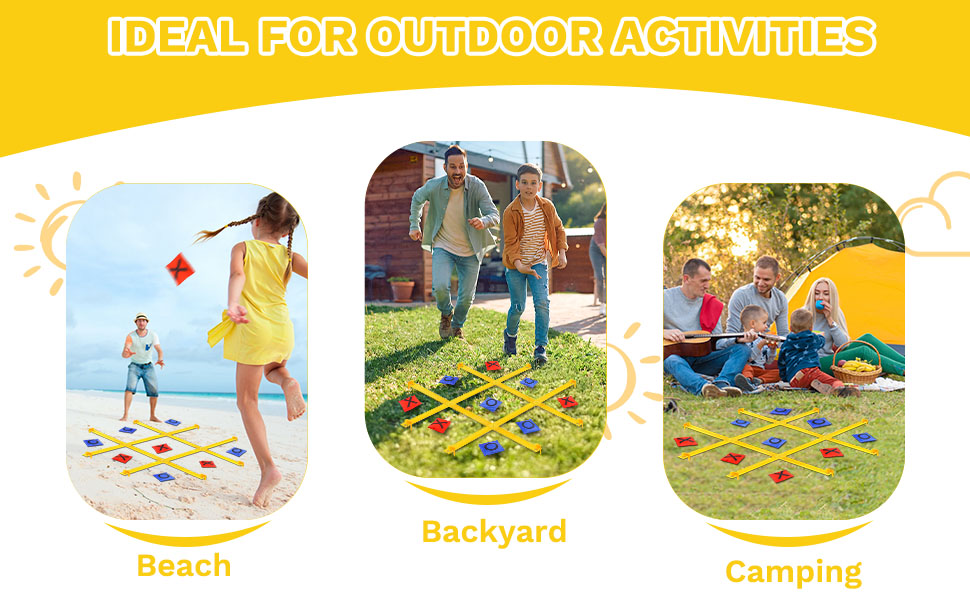 IDEAL FOR OUTDOOR ACTIVITIES

Beach

Backyard

Camping